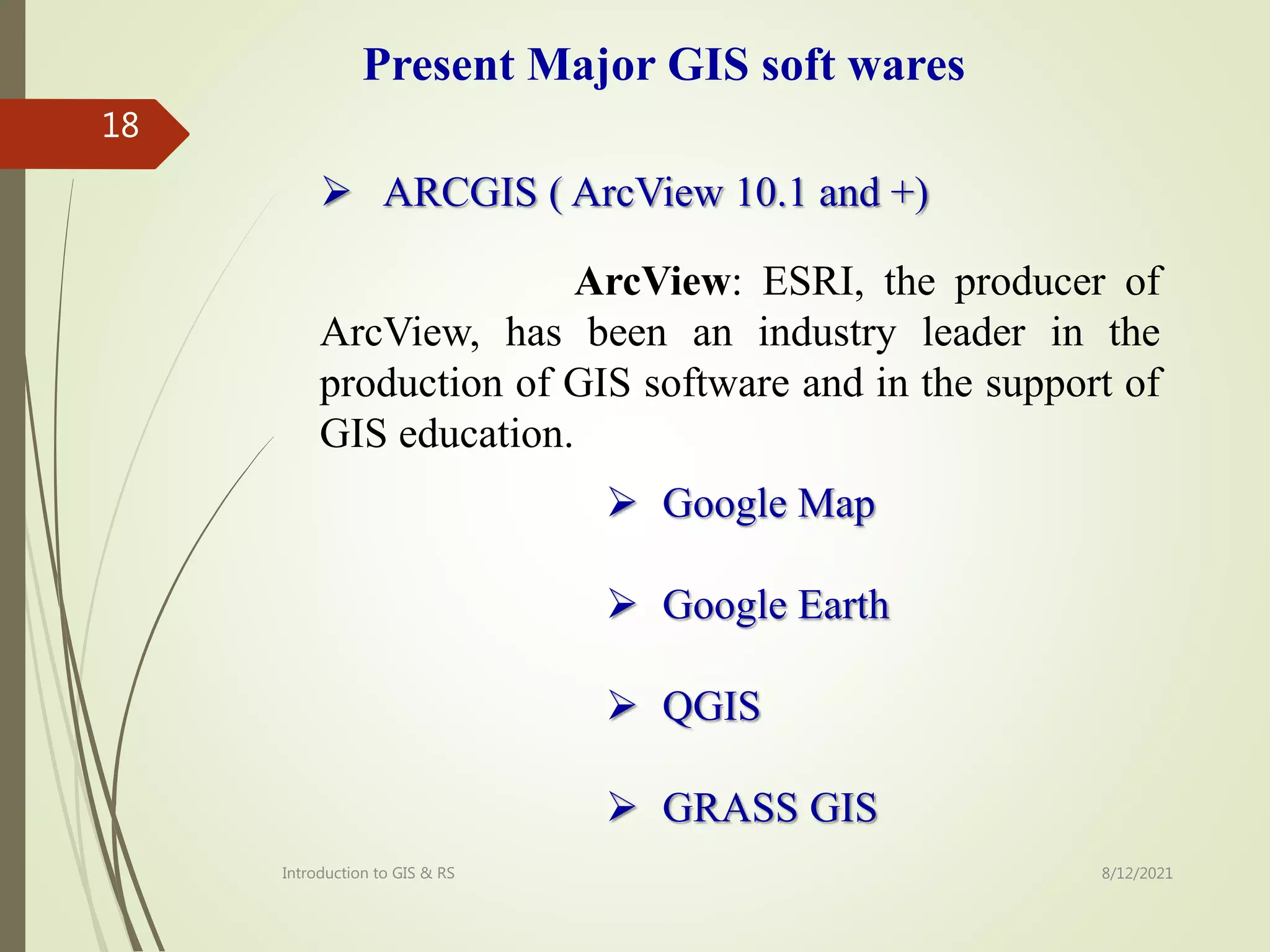 Present Major GIS soft wares

18

➢ ARCGIS ( ArcView 10.1 and +)

ArcView: ESRI, the producer of ArcView, has been an industry leader in the production of GIS software and in the support of GIS education.

➢ Google Map

➢ Google Earth

➢ QGIS

➢ GRASS GIS

Introduction to GIS & RS

8/12/2021